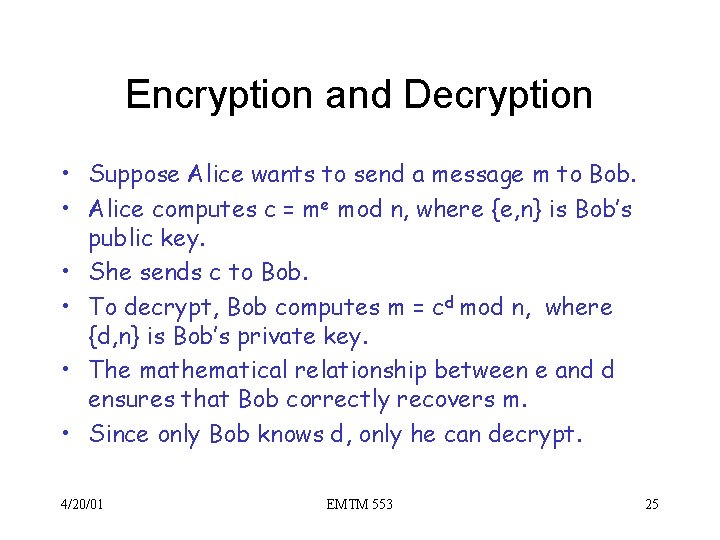 Encryption and Decryption

• Suppose Alice wants to send a message m to Bob.
• Alice computes $c = m^e \bmod n$, where {e,n} is Bob's public key.
• She sends c to Bob.
• To decrypt, Bob computes $m = c^d \bmod n$, where {d,n} is Bob's private key.
• The mathematical relationship between e and d ensures that Bob correctly recovers m.
• Since only Bob knows d, only he can decrypt.

4/20/01 EMTM 553 25